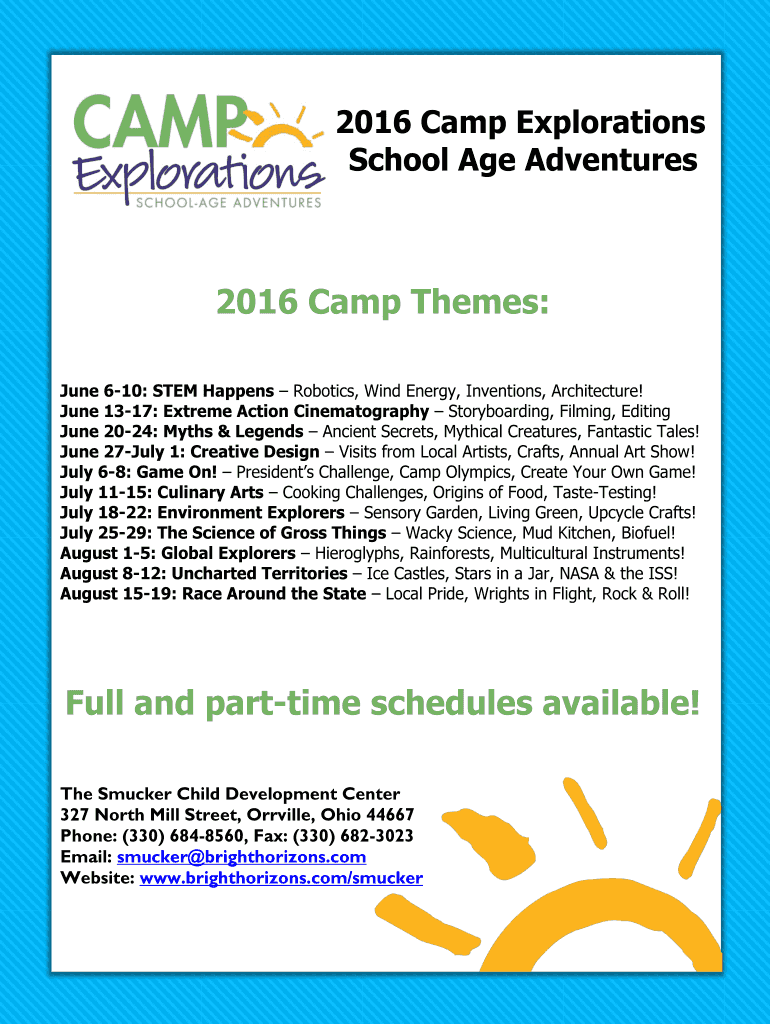 CAMP Explorations
SCHOOL-AGE ADVENTURES

2016 Camp Explorations
School Age Adventures

2016 Camp Themes:

June 6-10: STEM Happens – Robotics, Wind Energy, Inventions, Architecture!
June 13-17: Extreme Action Cinematography – Storyboarding, Filming, Editing
June 20-24: Myths & Legends – Ancient Secrets, Mythical Creatures, Fantastic Tales!
June 27-July 1: Creative Design – Visits from Local Artists, Crafts, Annual Art Show!
July 6-8: Game On! – President's Challenge, Camp Olympics, Create Your Own Game!
July 11-15: Culinary Arts – Cooking Challenges, Origins of Food, Taste-Testing!
July 18-22: Environment Explorers – Sensory Garden, Living Green, Upcycle Crafts!
July 25-29: The Science of Gross Things – Wacky Science, Mud Kitchen, Biofuel!
August 1-5: Global Explorers – Hieroglyphs, Rainforests, Multicultural Instruments!
August 8-12: Uncharted Territories – Ice Castles, Stars in a Jar, NASA & the ISS!
August 15-19: Race Around the State – Local Pride, Wrights in Flight, Rock & Roll!

Full and part-time schedules available!

The Smucker Child Development Center
327 North Mill Street, Orrville, Ohio 44667
Phone: (330) 684-8560, Fax: (330) 682-3023
Email: smucker@brighthorizons.com
Website: www.brighthorizons.com/smucker